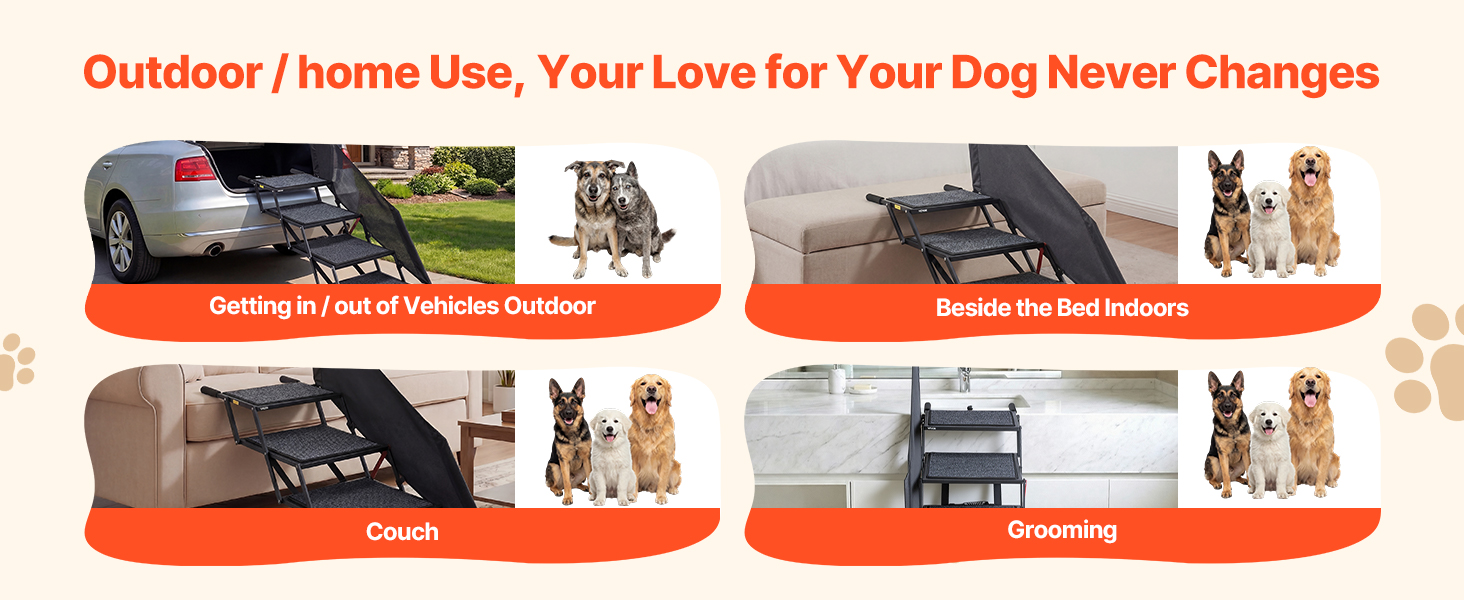 Outdoor / home Use, Your Love for Your Dog Never Changes

Getting in / out of Vehicles Outdoor

Beside the Bed Indoors

Couch

Grooming